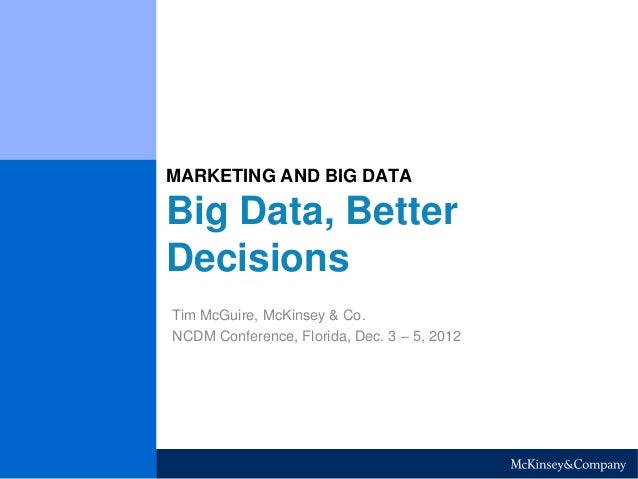 MARKETING AND BIG DATA
Big Data, Better Decisions

Tim McGuire, McKinsey & Co.
NCDM Conference, Florida, Dec. 3 – 5, 2012

McKinsey&Company